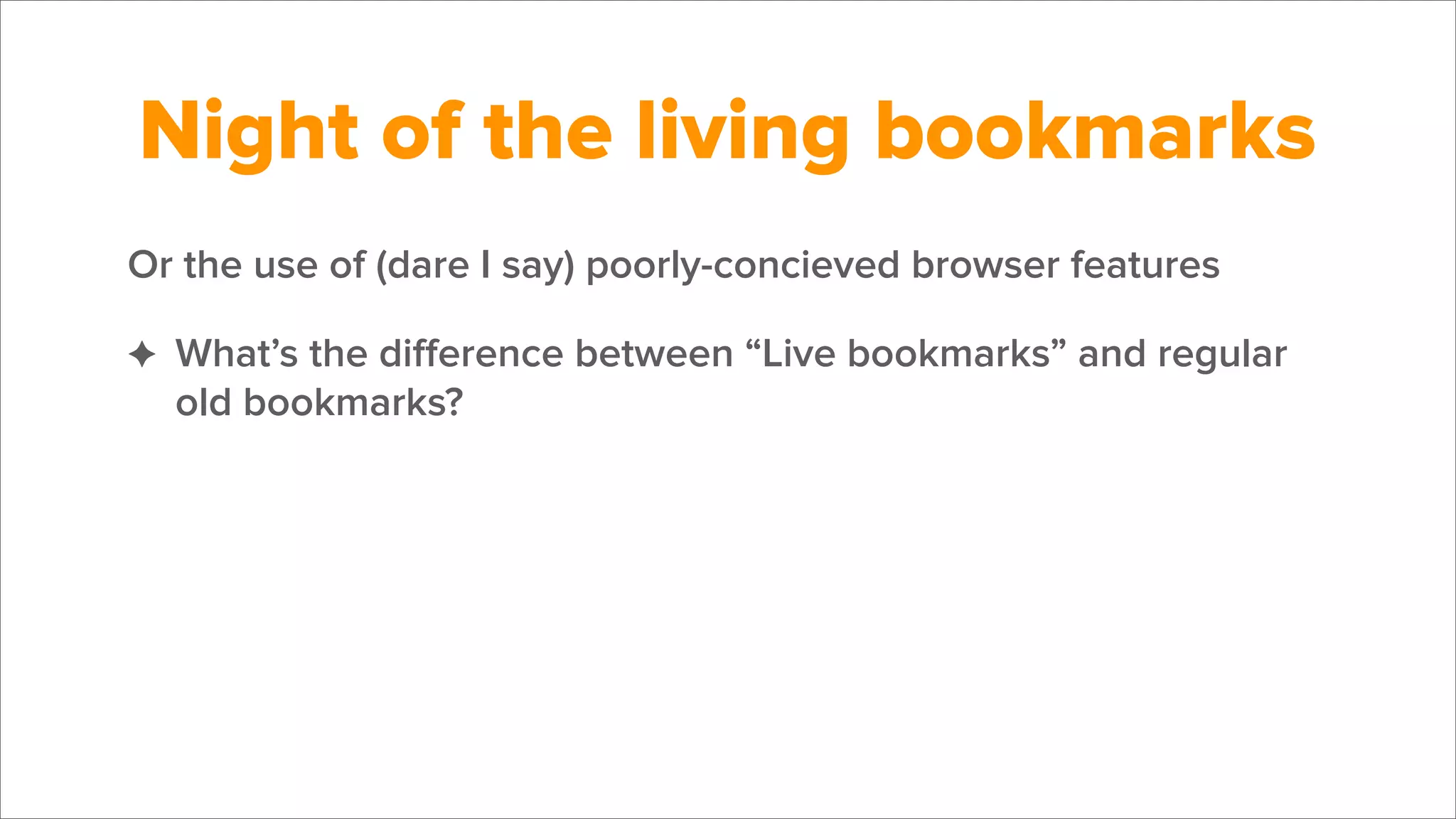 Night of the living bookmarks

Or the use of (dare I say) poorly-concieved browser features

✦ What’s the difference between “Live bookmarks” and regular old bookmarks?